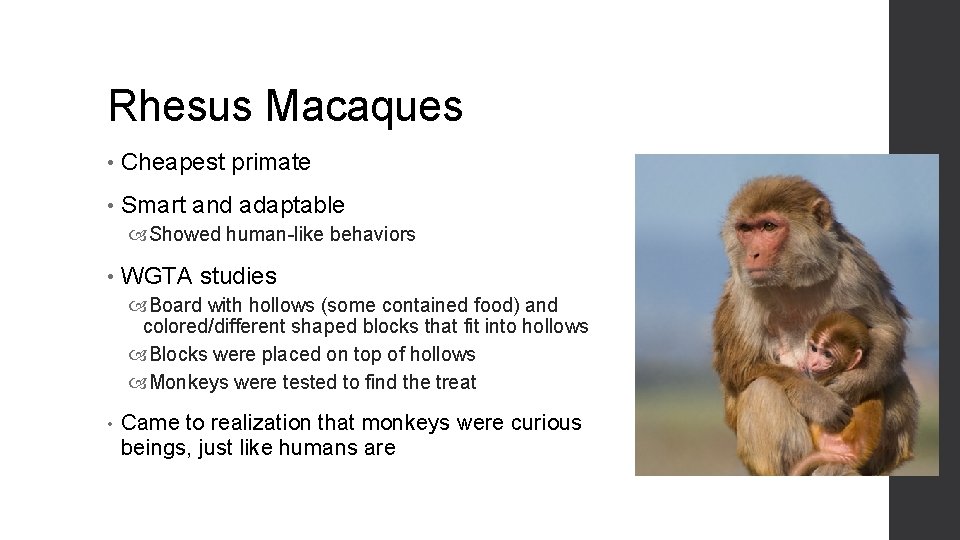 Rhesus Macaques

• Cheapest primate

• Smart and adaptable

Showed human-like behaviors

• WGTA studies

Board with hollows (some contained food) and colored/different shaped blocks that fit into hollows

Blocks were placed on top of hollows

Monkeys were tested to find the treat

• Came to realization that monkeys were curious beings, just like humans are